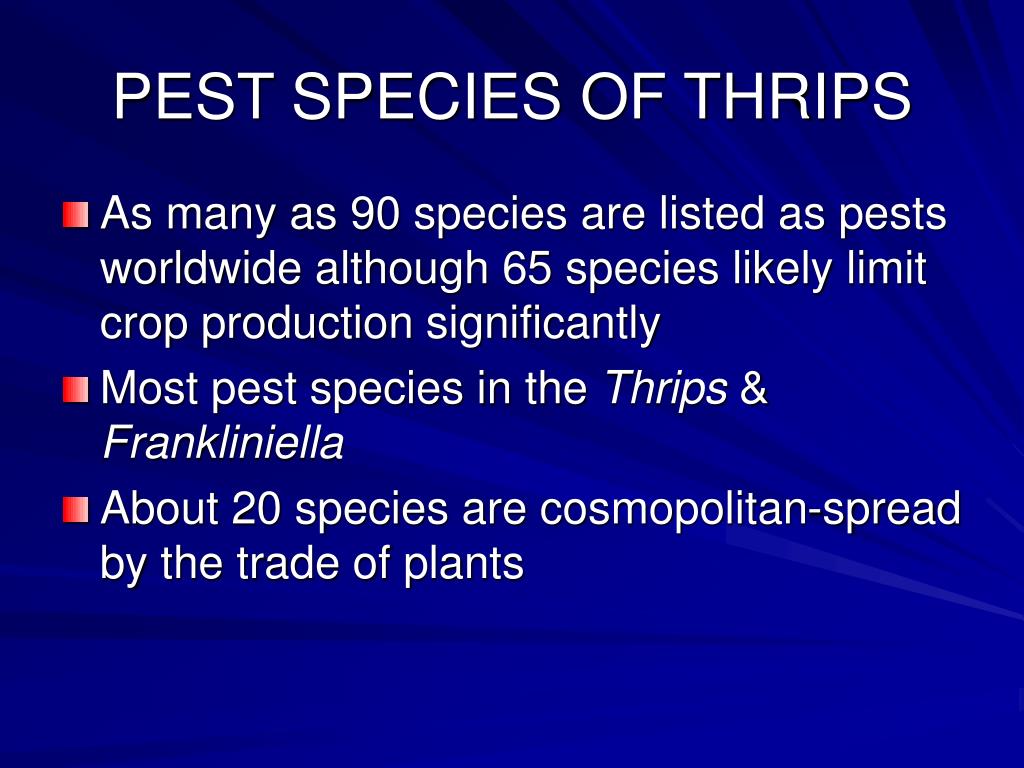 PEST SPECIES OF THRIPS

As many as 90 species are listed as pests worldwide although 65 species likely limit crop production significantly

Most pest species in the Thrips & Frankliniella

About 20 species are cosmopolitan-spread by the trade of plants